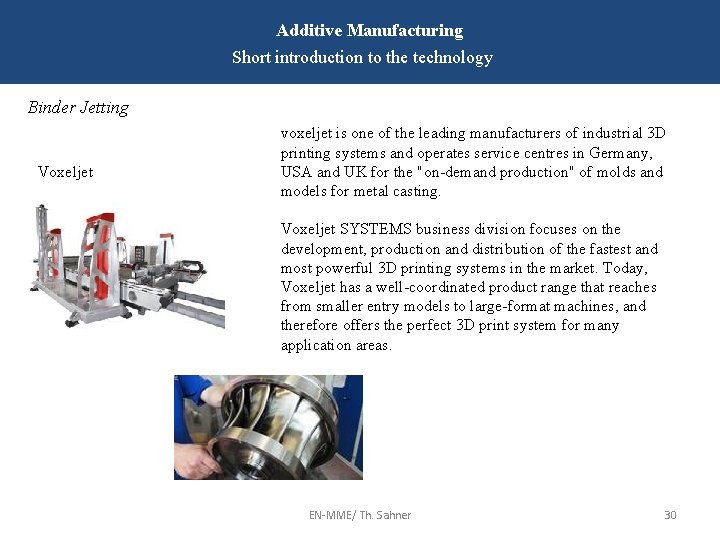 Additive Manufacturing
Short introduction to the technology

Binder Jetting

Voxeljet

voxeljet is one of the leading manufacturers of industrial 3D printing systems and operates service centres in Germany, USA and UK for the "on-demand production" of molds and models for metal casting.

Voxeljet SYSTEMS business division focuses on the development, production and distribution of the fastest and most powerful 3D printing systems in the market. Today, Voxeljet has a well-coordinated product range that reaches from smaller entry models to large-format machines, and therefore offers the perfect 3D print system for many application areas.

EN-MME/ Th. Sahner

30